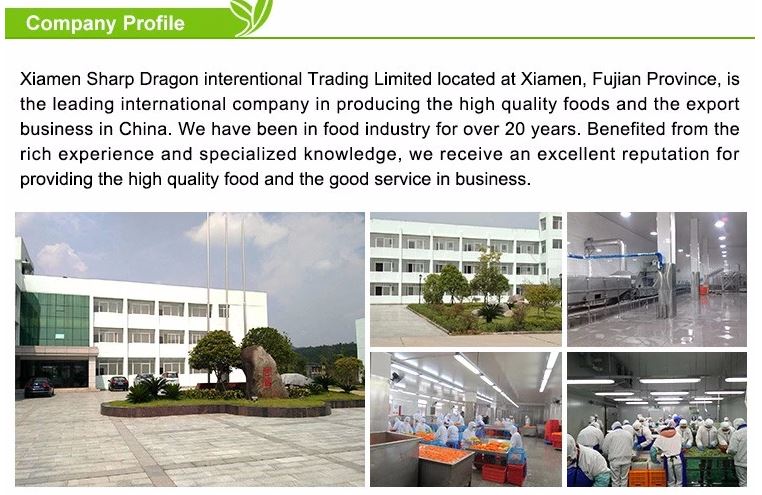 Company Profile

Xiamen Sharp Dragon interentional Trading Limited located at Xiamen, Fujian Province, is the leading international company in producing the high quality foods and the export business in China. We have been in food industry for over 20 years. Benefited from the rich experience and specialized knowledge, we receive an excellent reputation for providing the high quality food and the good service in business.